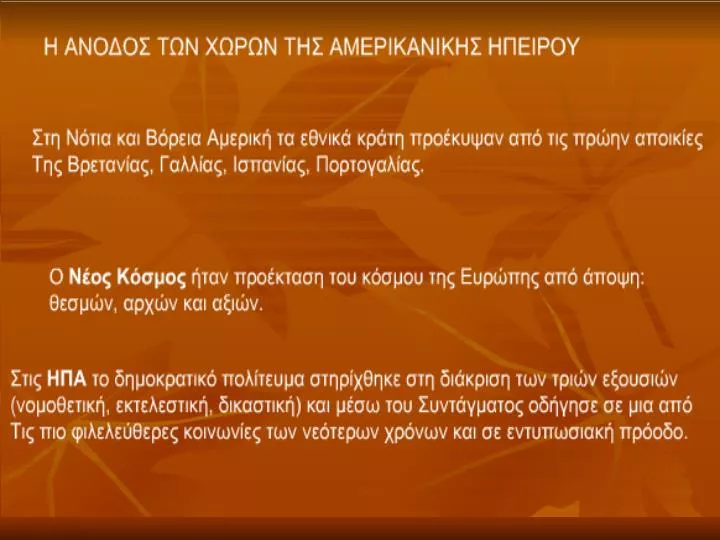 Η ΑΝΟΔΟΣ ΤΩΝ ΧΩΡΩΝ ΤΗΣ ΑΜΕΡΙΚΑΝΙΚΗΣ ΗΠΕΙΡΟΥ

Στη Νότια και Βόρεια Αμερική τα εθνικά κράτη προέκυψαν από τις πρώην αποικίες Της Βρετανίας, Γαλλίας, Ισπανίας, Πορτογαλίας.

Ο Νέος Κόσμος ήταν προέκταση του κόσμου της Ευρώπης από άποψη: θεσμών, αρχών και αξιών.

Στις ΗΠΑ το δημοκρατικό πολίτευμα στηρίχθηκε στη διάκριση των τριών εξουσιών (νομοθετική, εκτελεστική, δικαστική) και μέσω του Συντάγματος οδήγησε σε μια από Τις πιο φιλελεύθερες κοινωνίες των νεότερων χρόνων και σε εντυπωσιακή πρόοδο.